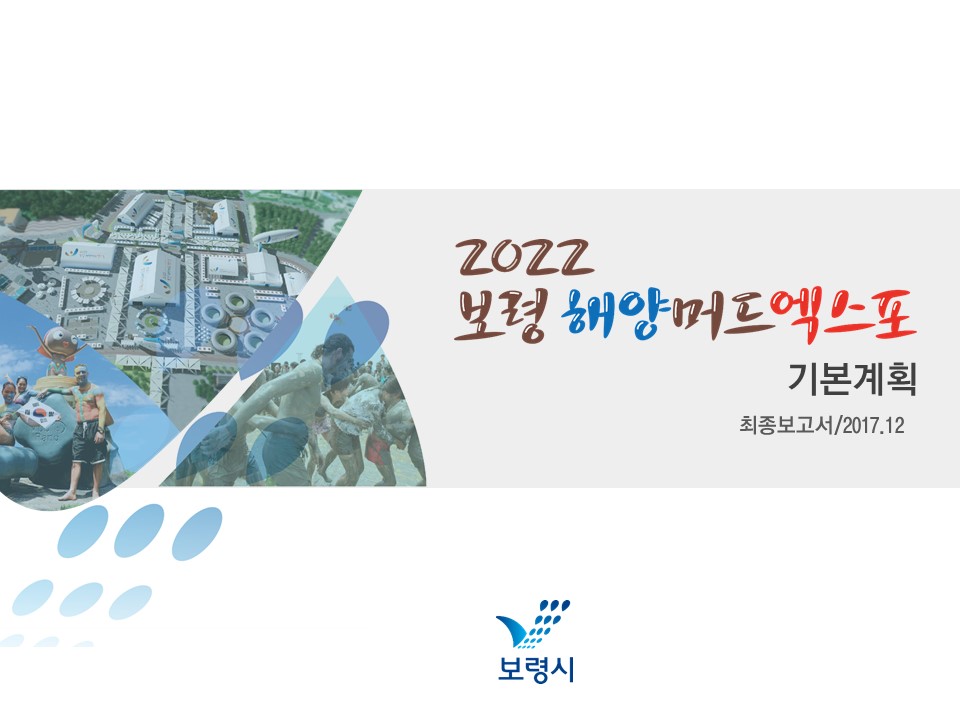 2022
보령 해양머드엑스포

기본계획

최종보고서/2017.12

보령시